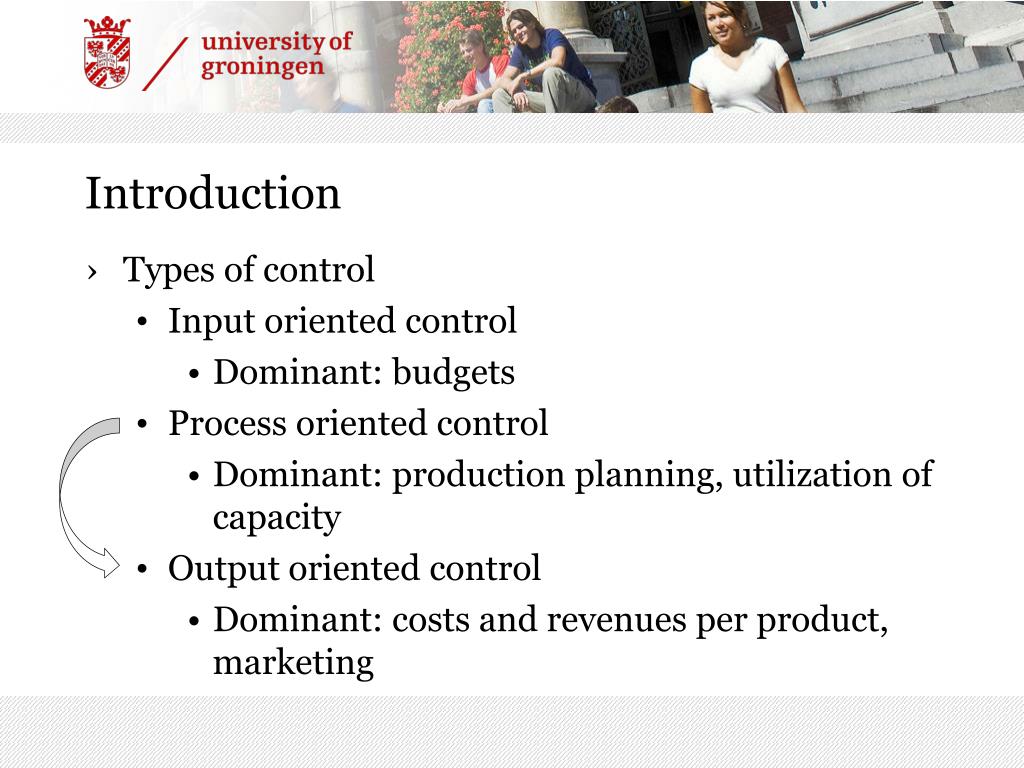 university of groningen

Introduction

› Types of control
• Input oriented control
• Dominant: budgets
• Process oriented control
• Dominant: production planning, utilization of capacity
• Output oriented control
• Dominant: costs and revenues per product, marketing